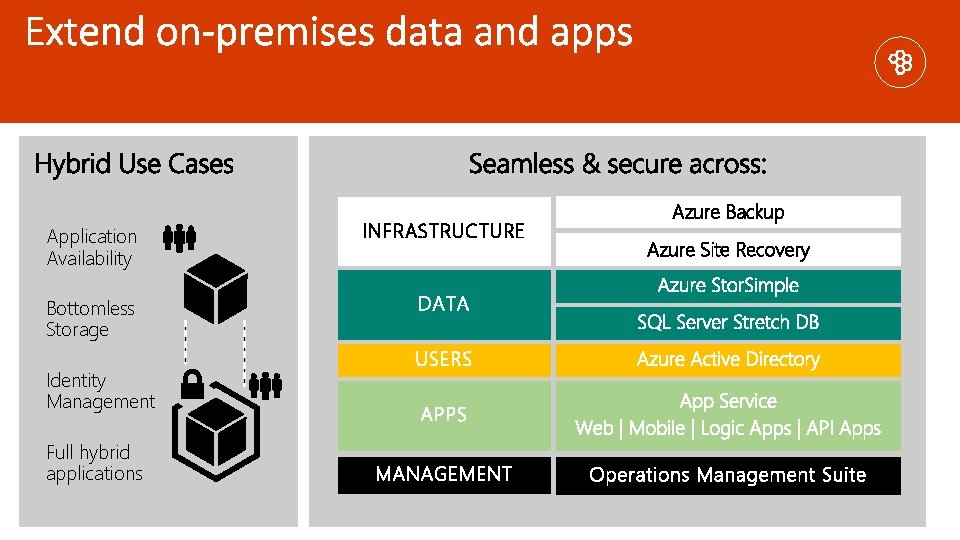 Extend on-premises data and apps

Hybrid Use Cases

Application Availability

Bottomless Storage

Identity Management

Full hybrid applications

Seamless & secure across:

| INFRASTRUCTURE | Azure Backup |
| | Azure Site Recovery |
| DATA | Azure StorSimple |
| | SQL Server Stretch DB |
| USERS | Azure Active Directory |
| APPS | App Service Web \| Mobile \| Logic Apps \| API Apps |
| MANAGEMENT | Operations Management Suite |